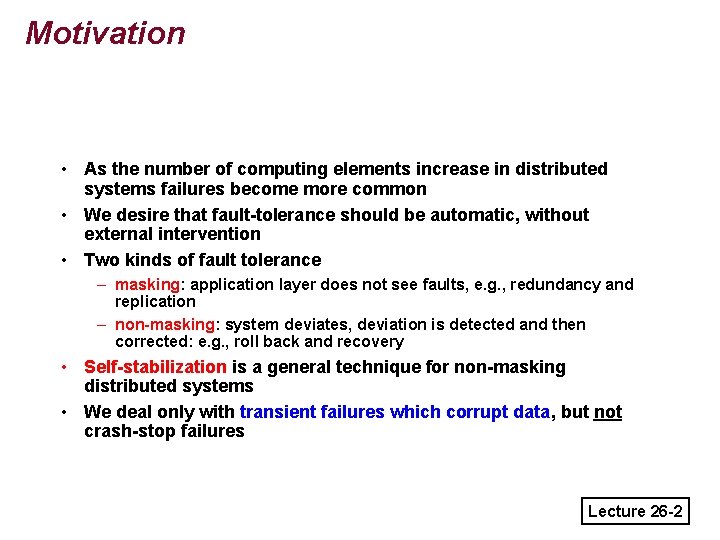 Motivation

• As the number of computing elements increase in distributed systems failures become more common

• We desire that fault-tolerance should be automatic, without external intervention

• Two kinds of fault tolerance

– masking: application layer does not see faults, e.g., redundancy and replication

– non-masking: system deviates, deviation is detected and then corrected: e.g., roll back and recovery

• Self-stabilization is a general technique for non-masking distributed systems

• We deal only with transient failures which corrupt data, but not crash-stop failures

Lecture 26-2